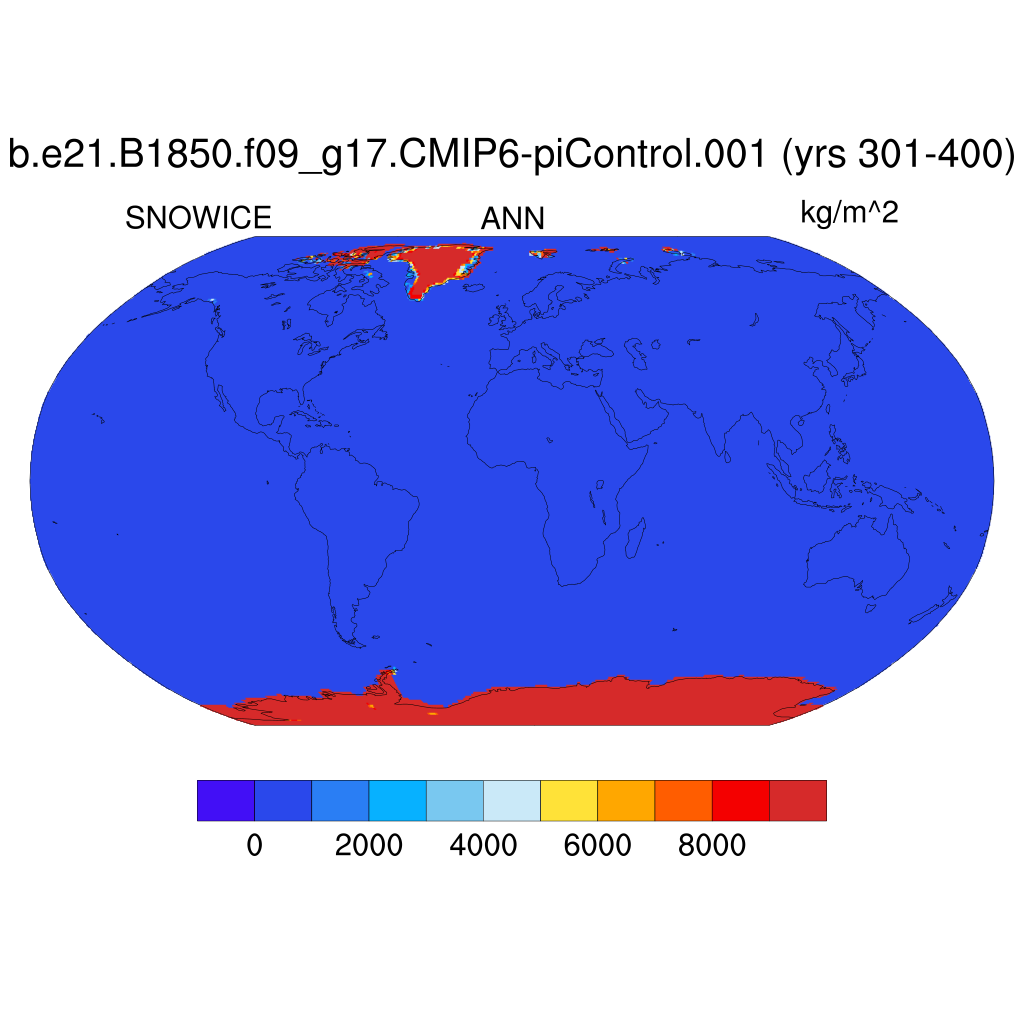 b.e21.B1850.f09_g17.CMIP6-piControl.001 (yrs 301-400)

SNOWICE

ANN

kg/m^2

0
2000
4000
6000
8000